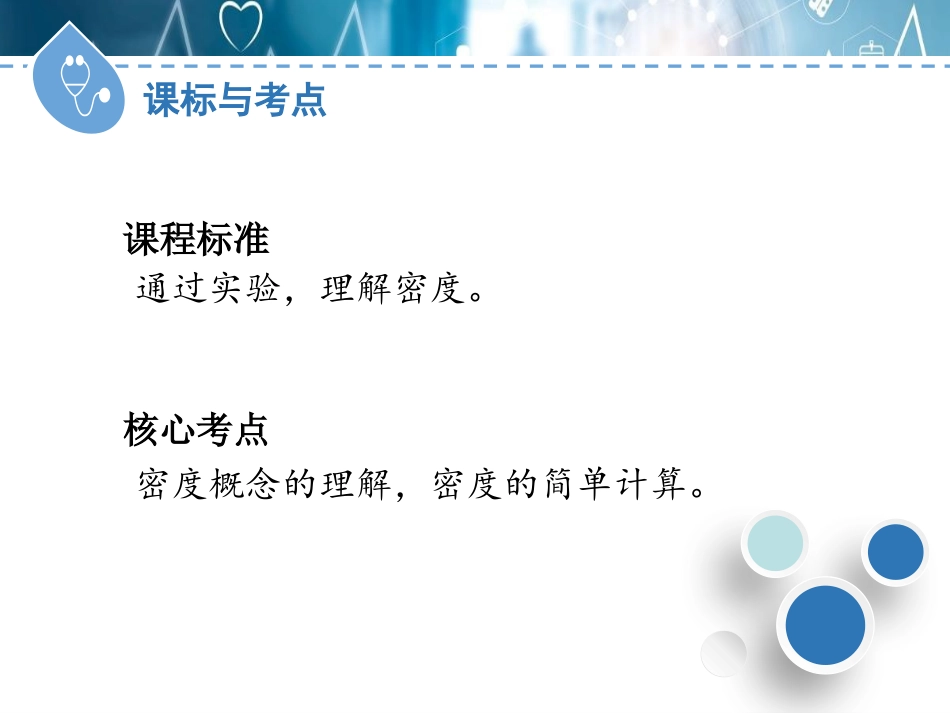 课标与考点

课程标准
通过实验，理解密度。

核心考点
密度概念的理解，密度的简单计算。